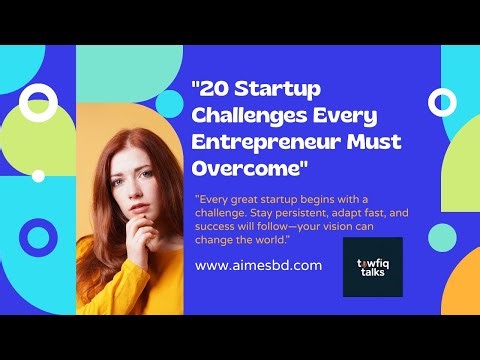 "20 Startup Challenges Every Entrepreneur Must Overcome"

"Every great startup begins with a challenge. Stay persistent, adapt fast, and success will follow—your vision can change the world."

www.aimesbd.com

towfiq talks